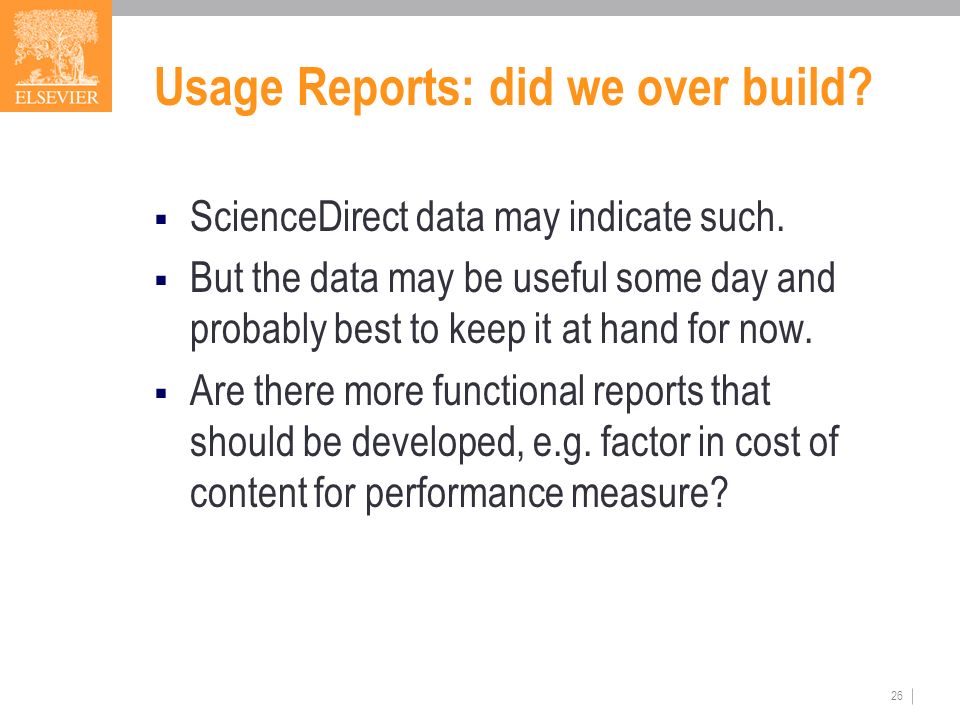 ELSEVIER

Usage Reports: did we over build?

▪ ScienceDirect data may indicate such.
▪ But the data may be useful some day and probably best to keep it at hand for now.
▪ Are there more functional reports that should be developed, e.g. factor in cost of content for performance measure?

26